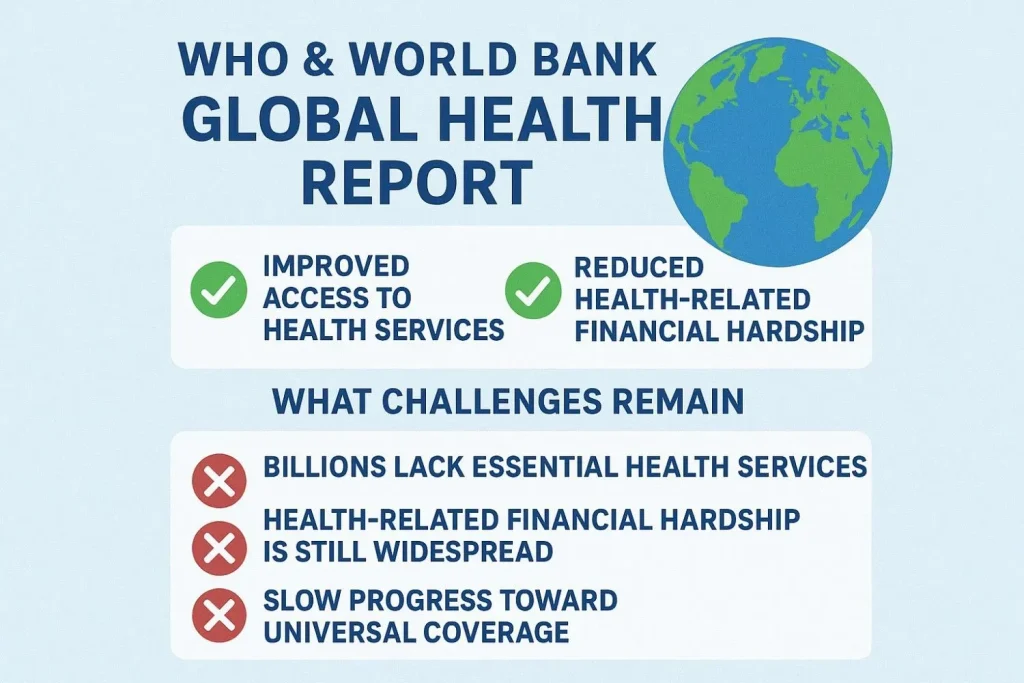 WHO & WORLD BANK
GLOBAL HEALTH REPORT

IMPROVED ACCESS TO HEALTH SERVICES

REDUCED HEALTH-RELATED FINANCIAL HARDSHIP

WHAT CHALLENGES REMAIN

BILLIONS LACK ESSENTIAL HEALTH SERVICES

HEALTH-RELATED FINANCIAL HARDSHIP IS STILL WIDESPREAD

SLOW PROGRESS TOWARD UNIVERSAL COVERAGE